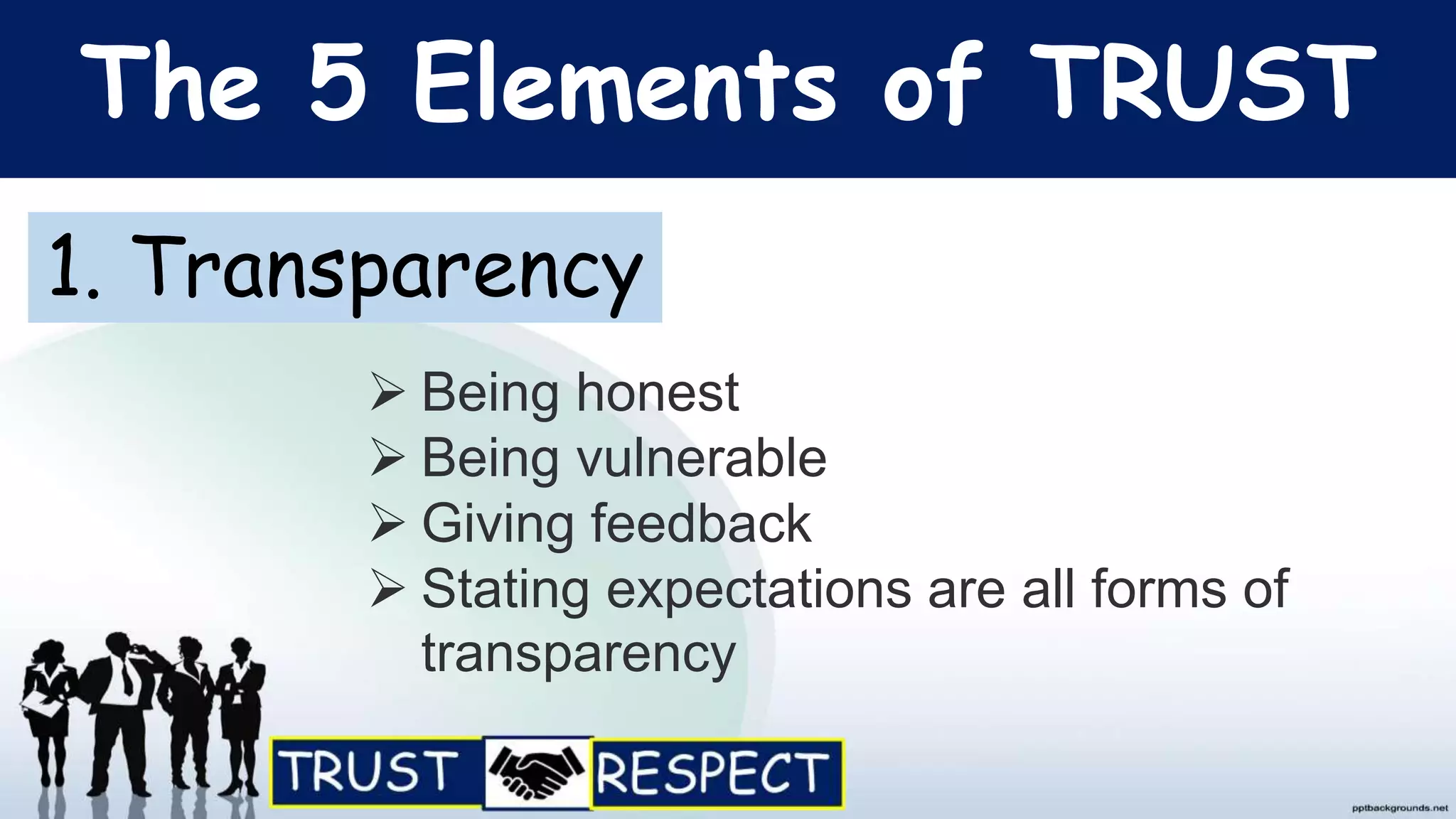 The 5 Elements of TRUST

1. Transparency

➢ Being honest
➢ Being vulnerable
➢ Giving feedback
➢ Stating expectations are all forms of transparency

TRUST RESPECT

pptbackgrounds.net